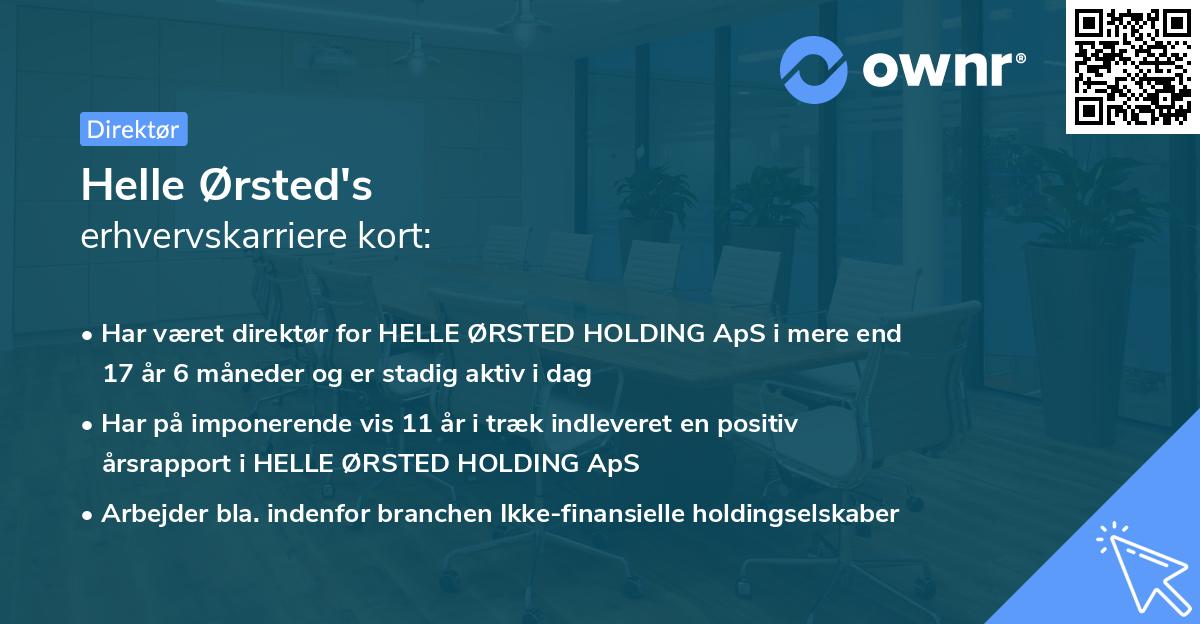 ownr®

Direktør

Helle Ørsted's
erhvervskarriere kort:

• Har været direktør for HELLE ØRSTED HOLDING ApS i mere end 17 år 6 måneder og er stadig aktiv i dag

• Har på imponerende vis 11 år i træk indleveret en positiv årsrapport i HELLE ØRSTED HOLDING ApS

• Arbejder bla. indenfor branchen Ikke-finansielle holdingselskaber